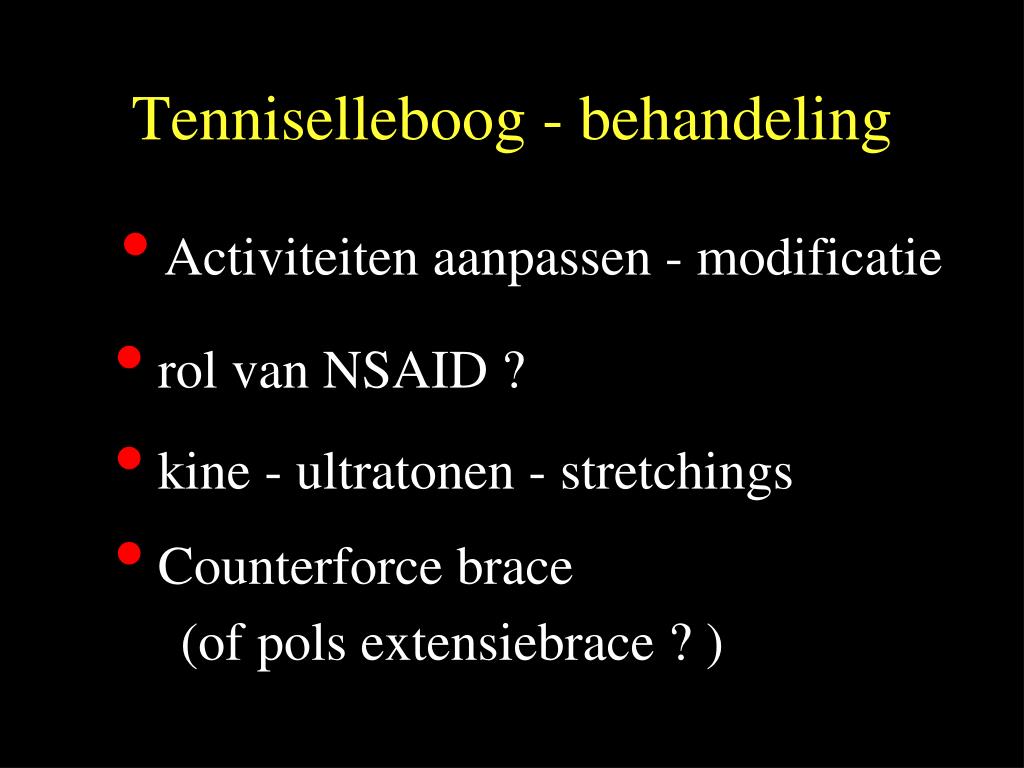 Tenniselleboog - behandeling

• Activiteiten aanpassen - modificatie

• rol van NSAID ?

• kine - ultratonen - stretchings

• Counterforce brace
(of pols extensiebrace ? )